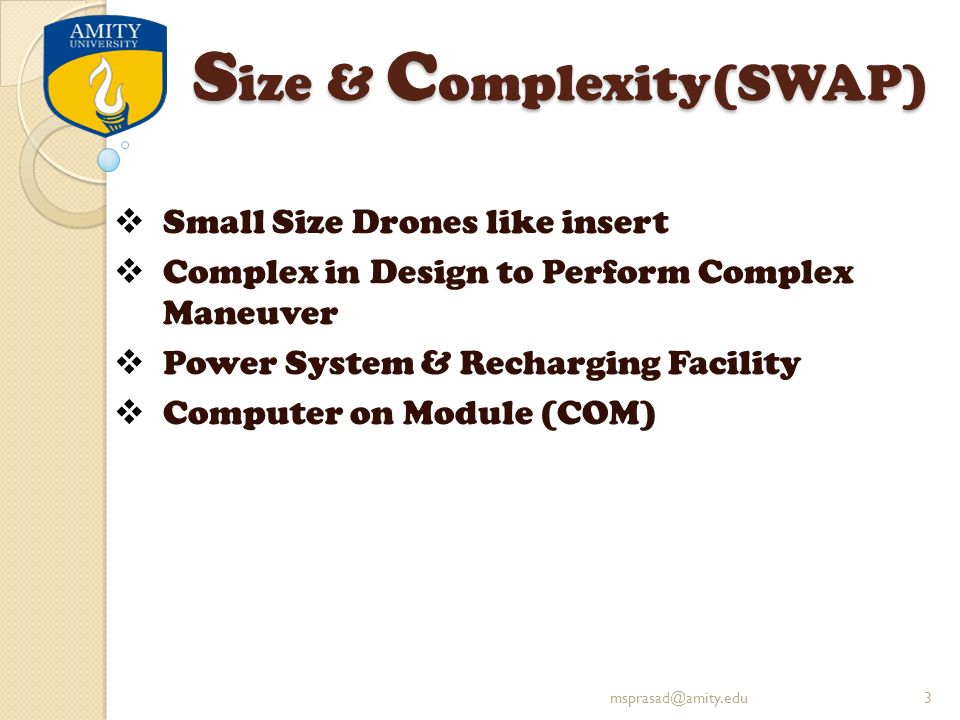 AMITY
UNIVERSITY

Size & Complexity(SWAP)

❖ Small Size Drones like insert
❖ Complex in Design to Perform Complex Maneuver
❖ Power System & Recharging Facility
❖ Computer on Module (COM)

msprasad@amity.edu

3